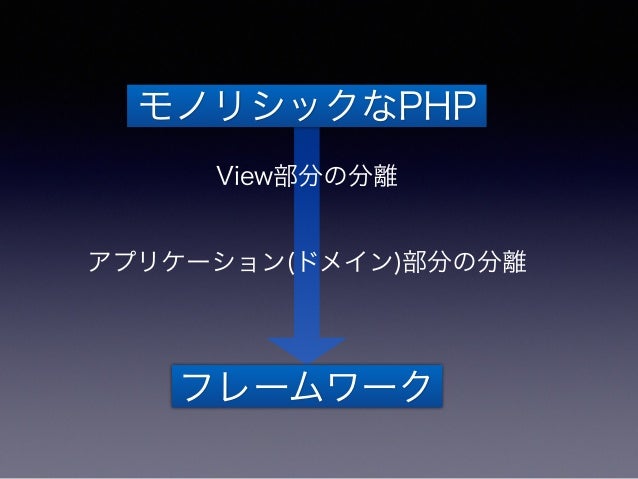 モノリシックなPHP

View部分の分離

アプリケーション(ドメイン)部分の分離

フレームワーク